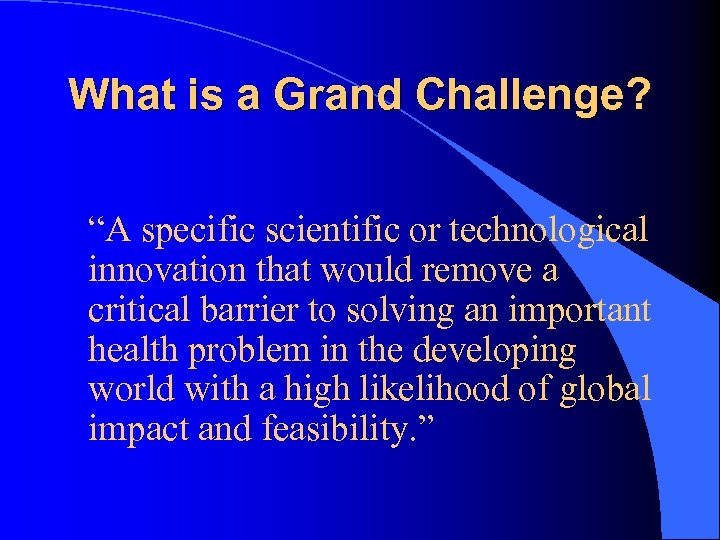 What is a Grand Challenge?

“A specific scientific or technological innovation that would remove a critical barrier to solving an important health problem in the developing world with a high likelihood of global impact and feasibility.”